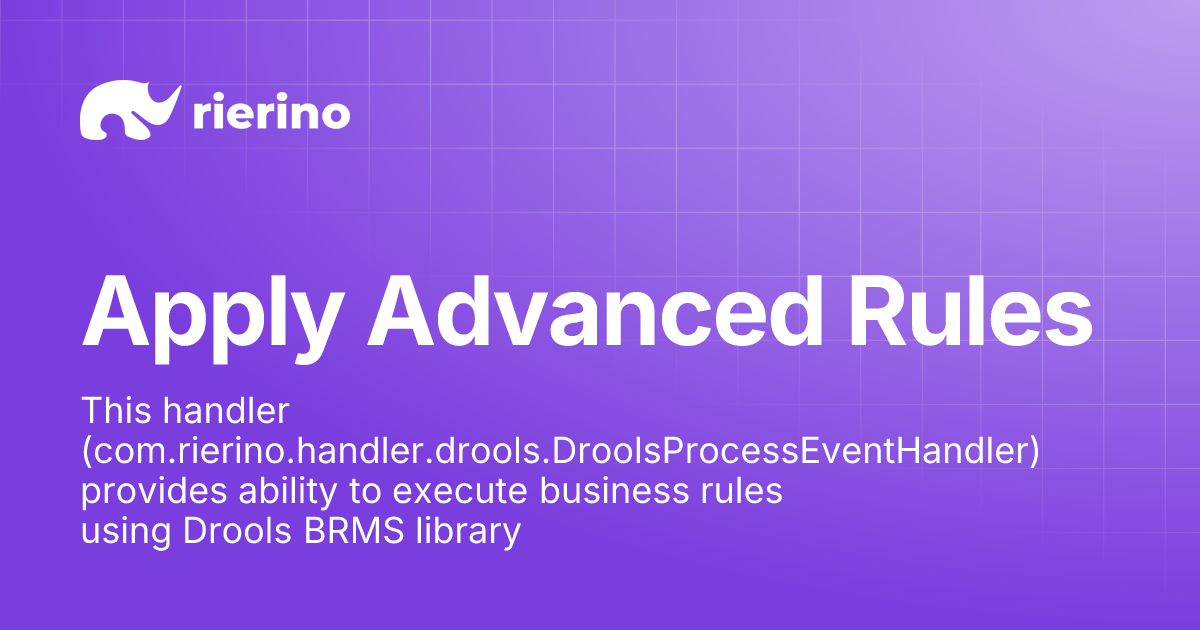 rierino

Apply Advanced Rules

This handler (com.rierino.handler.drools.DroolsProcessEventHandler) provides ability to execute business rules using Drools BRMS library